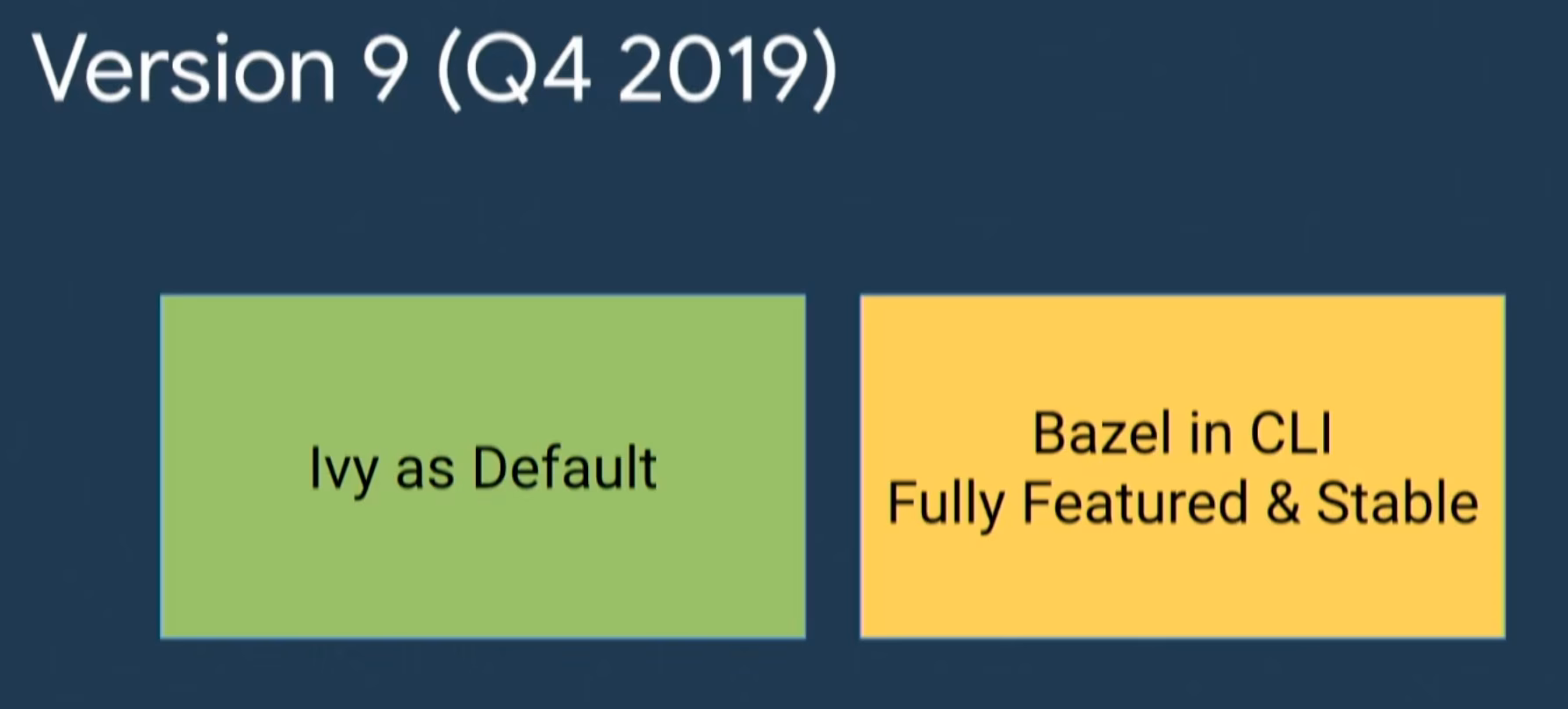 Version 9 (Q4 2019)

Ivy as Default

Bazel in CLI
Fully Featured & Stable